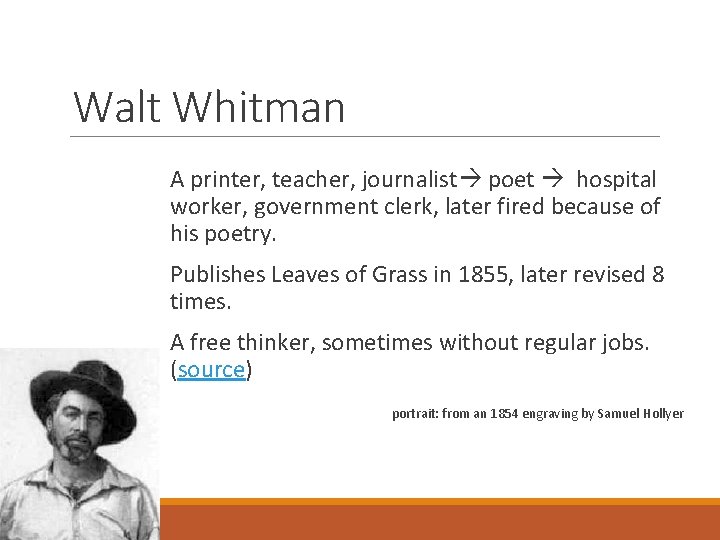 Walt Whitman

A printer, teacher, journalist→ poet → hospital worker, government clerk, later fired because of his poetry.

Publishes Leaves of Grass in 1855, later revised 8 times.

A free thinker, sometimes without regular jobs. (source)

portrait: from an 1854 engraving by Samuel Hollyer